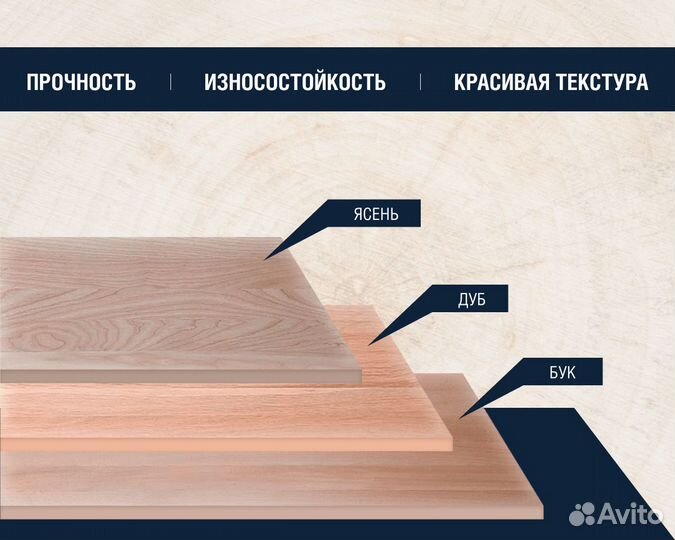 ПРОЧНОСТЬ | ИЗНОСОСТОЙКОСТЬ | КРАСИВАЯ ТЕКСТУРА

ЯСЕНЬ

ДУБ

БУК

Avito